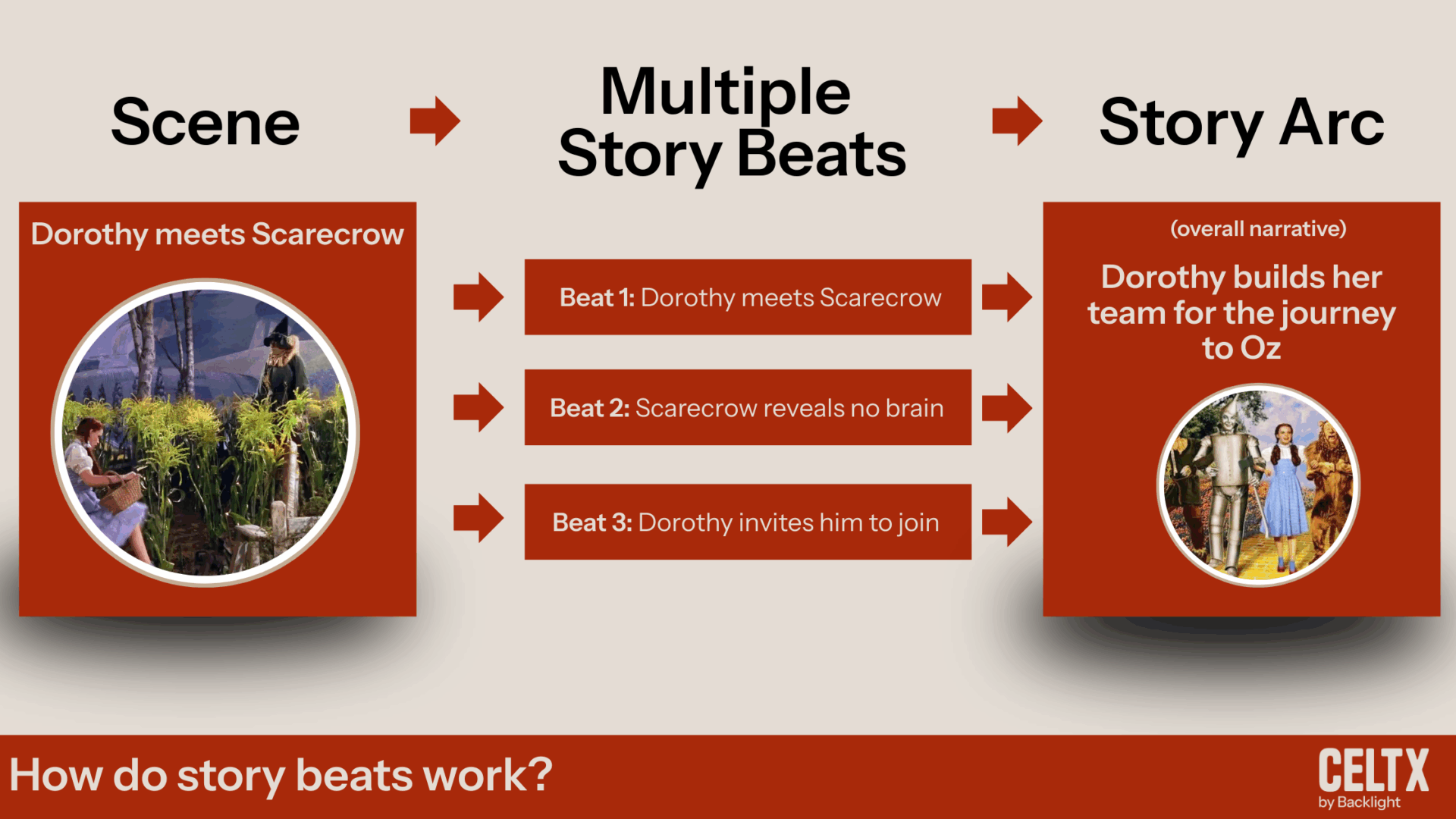 Scene

Multiple Story Beats

Story Arc

Dorothy meets Scarecrow

Beat 1: Dorothy meets Scarecrow

Beat 2: Scarecrow reveals no brain

Beat 3: Dorothy invites him to join

(overall narrative)

Dorothy builds her team for the journey to Oz

How do story beats work?

CELTX by Backlight